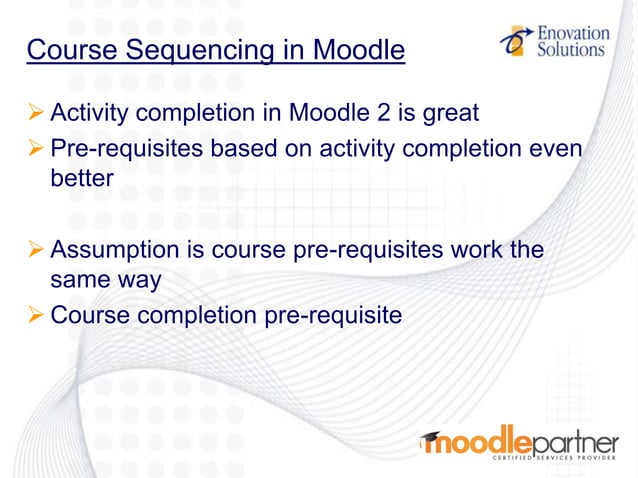 Course Sequencing in Moodle

Enovation Solutions

➢ Activity completion in Moodle 2 is great
➢ Pre-requisites based on activity completion even better

➢ Assumption is course pre-requisites work the same way
➢ Course completion pre-requisite

moodlepartner
CERTIFIED SERVICES PROVIDER